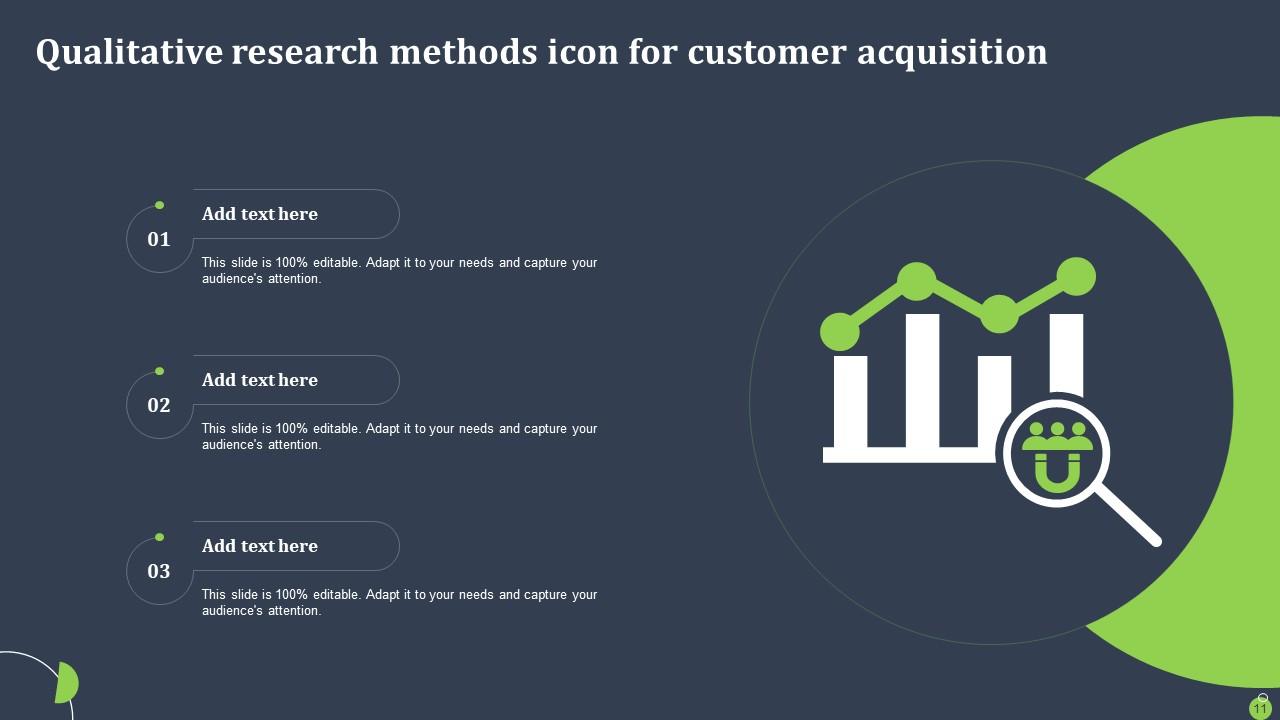 Qualitative research methods icon for customer acquisition

01

Add text here

This slide is 100% editable. Adapt it to your needs and capture your audience's attention.

02

Add text here

This slide is 100% editable. Adapt it to your needs and capture your audience's attention.

03

Add text here

This slide is 100% editable. Adapt it to your needs and capture your audience's attention.

11